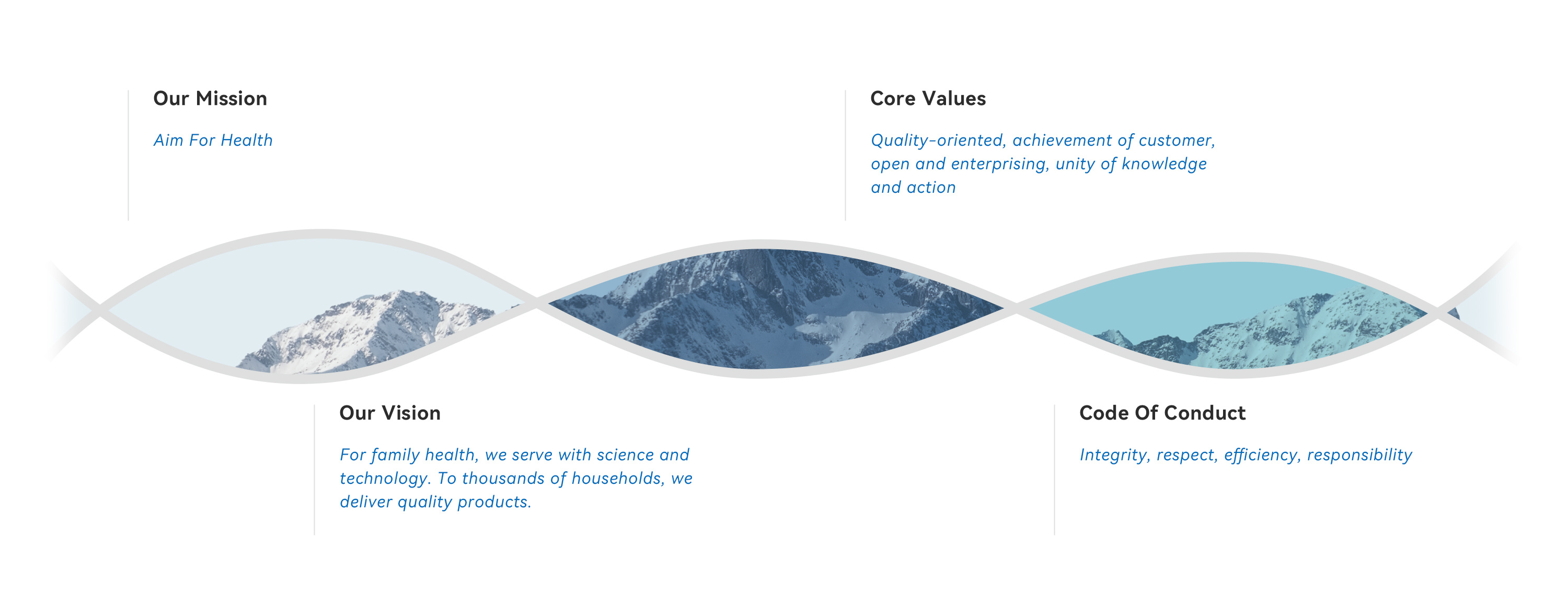 Our Mission

Aim For Health

Core Values

Quality-oriented, achievement of customer, open and enterprising, unity of knowledge and action

Our Vision

For family health, we serve with science and technology. To thousands of households, we deliver quality products.

Code Of Conduct

Integrity, respect, efficiency, responsibility